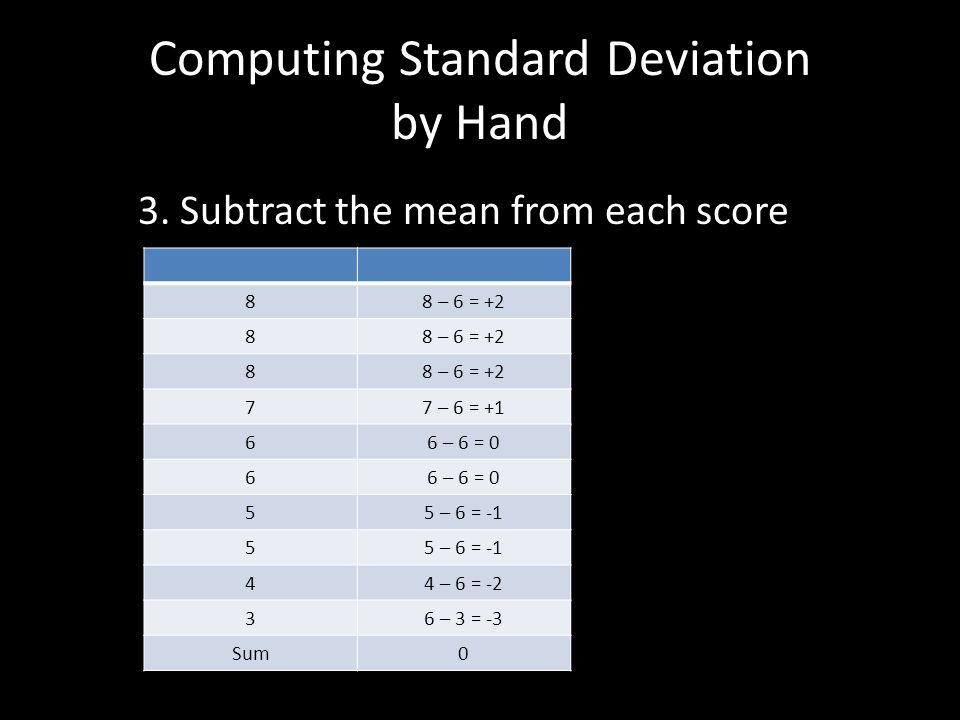 Computing Standard Deviation by Hand

3. Subtract the mean from each score

| | |
|---|---|
| 8 | 8 – 6 = +2 |
| 8 | 8 – 6 = +2 |
| 8 | 8 – 6 = +2 |
| 7 | 7 – 6 = +1 |
| 6 | 6 – 6 = 0 |
| 6 | 6 – 6 = 0 |
| 5 | 5 – 6 = -1 |
| 5 | 5 – 6 = -1 |
| 4 | 4 – 6 = -2 |
| 3 | 6 – 3 = -3 |
| Sum | 0 |